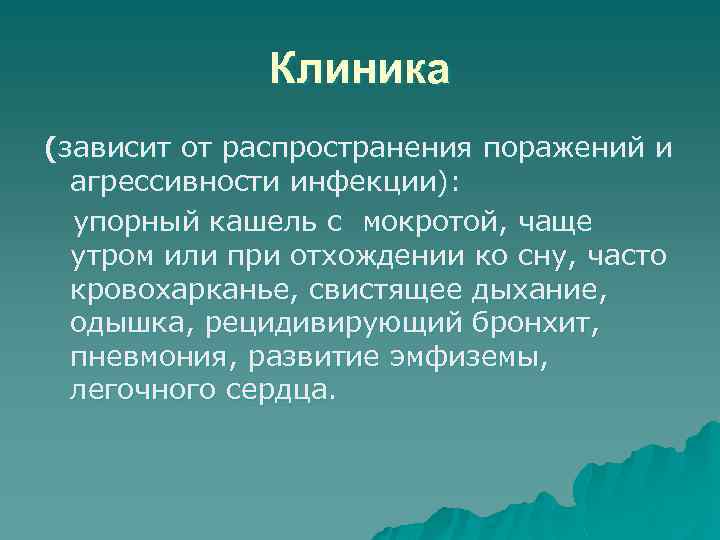 Клиника

(зависит от распространения поражений и агрессивности инфекции):

упорный кашель с мокротой, чаще утром или при отхождении ко сну, часто кровохарканье, свистящее дыхание, одышка, рецидивирующий бронхит, пневмония, развитие эмфиземы, легочного сердца.